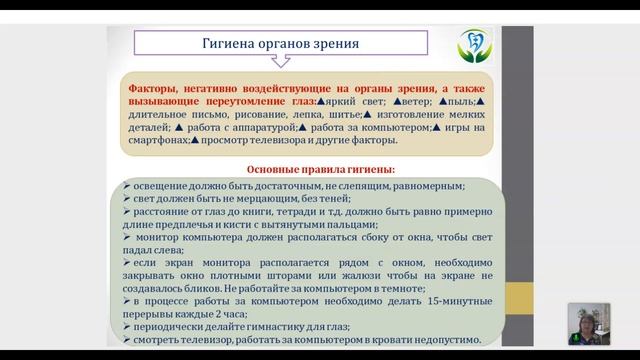 Гигиена органов зрения

Факторы, негативно воздействующие на органы зрения, а также вызывающие переутомление глаз:▲яркий свет; ▲ветер; ▲пыль;▲ длительное письмо, рисование, лепка, шитье;▲ изготовление мелких деталей; ▲ работа с аппаратурой;▲ работа за компьютером;▲ игры на смартфонах;▲ просмотр телевизора и другие факторы.

Основные правила гигиены:

➢ освещение должно быть достаточным, не слепящим, равномерным;
➢ свет должен быть не мерцающим, без теней;
➢ расстояние от глаз до книги, тетради и т.д. должно быть равно примерно длине предплечья и кисти с вытянутыми пальцами;
➢ монитор компьютера должен располагаться сбоку от окна, чтобы свет падал слева;
➢ если экран монитора располагается рядом с окном, необходимо закрывать окно плотными шторами или жалюзи чтобы на экране не создавалось бликов. Не работайте за компьютером в темноте;
➢ в процессе работы за компьютером необходимо делать 15-минутные перерывы каждые 2 часа;
➢ периодически делайте гимнастику для глаз;
➢ смотреть телевизор, работать за компьютером в кровати недопустимо.